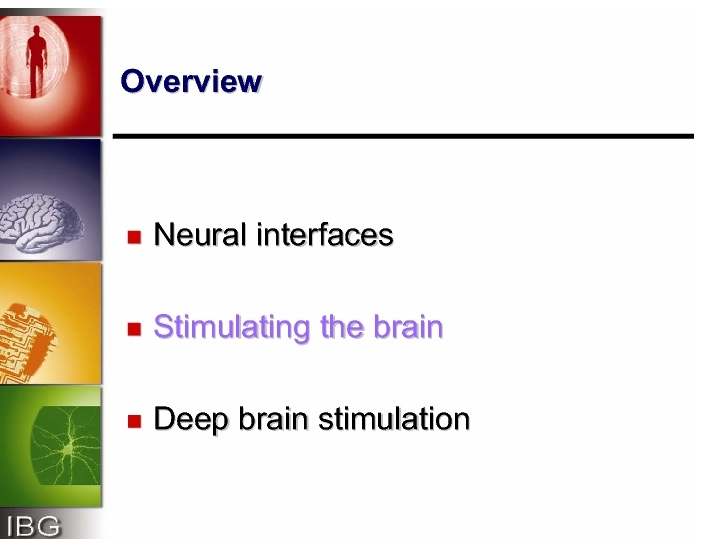 Overview

Neural interfaces

Stimulating the brain

Deep brain stimulation

IBG